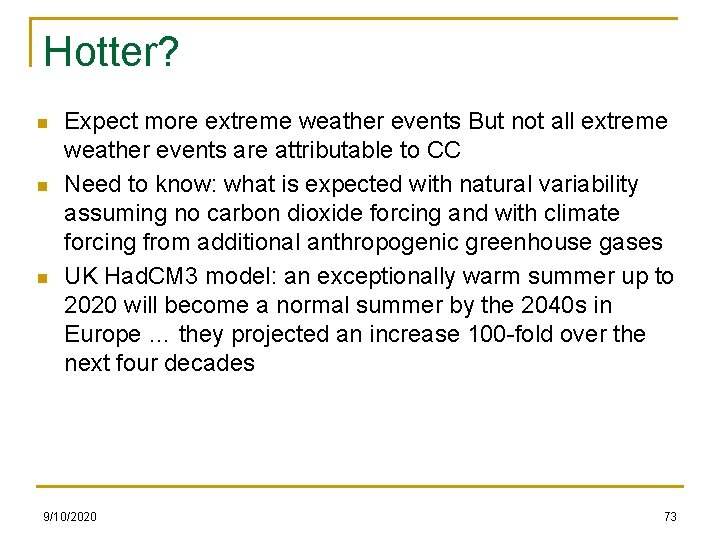 Hotter?

- Expect more extreme weather events But not all extreme weather events are attributable to CC
- Need to know: what is expected with natural variability assuming no carbon dioxide forcing and with climate forcing from additional anthropogenic greenhouse gases
- UK HadCM3 model: an exceptionally warm summer up to 2020 will become a normal summer by the 2040s in Europe … they projected an increase 100-fold over the next four decades

9/10/2020

73